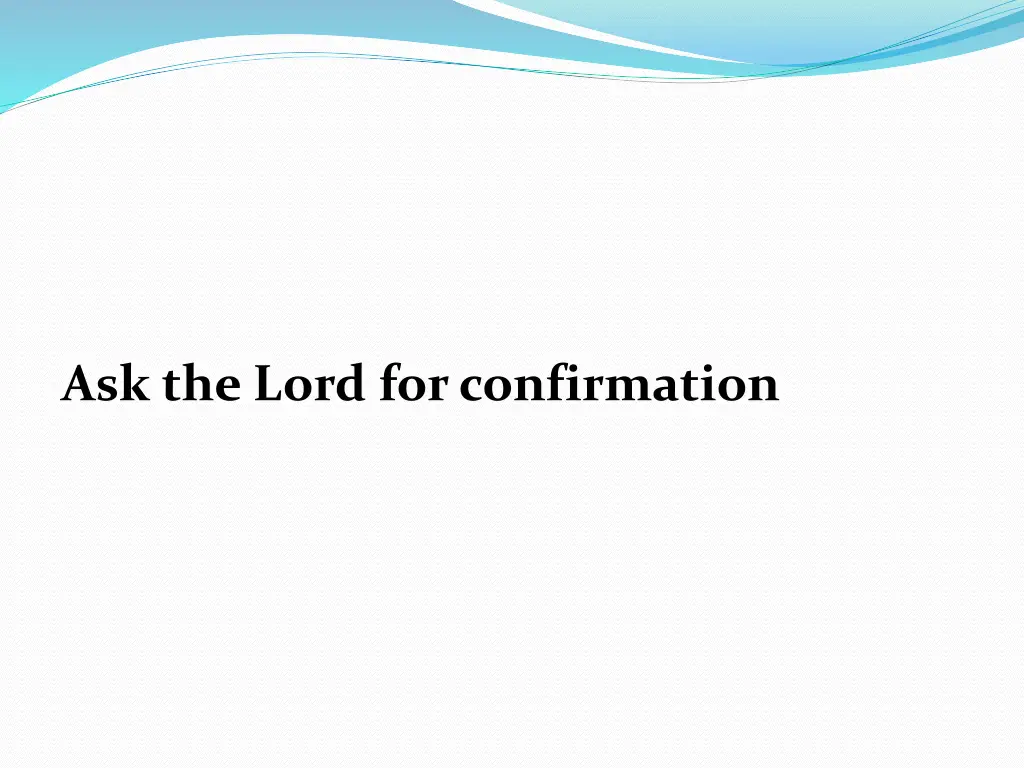 Ask the Lord for confirmation